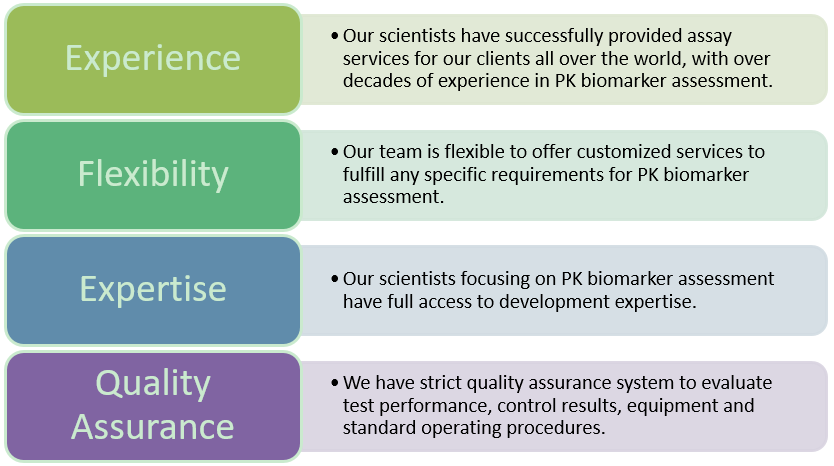 Experience

• Our scientists have successfully provided assay services for our clients all over the world, with over decades of experience in PK biomarker assessment.

Flexibility

• Our team is flexible to offer customized services to fulfill any specific requirements for PK biomarker assessment.

Expertise

• Our scientists focusing on PK biomarker assessment have full access to development expertise.

Quality Assurance

• We have strict quality assurance system to evaluate test performance, control results, equipment and standard operating procedures.